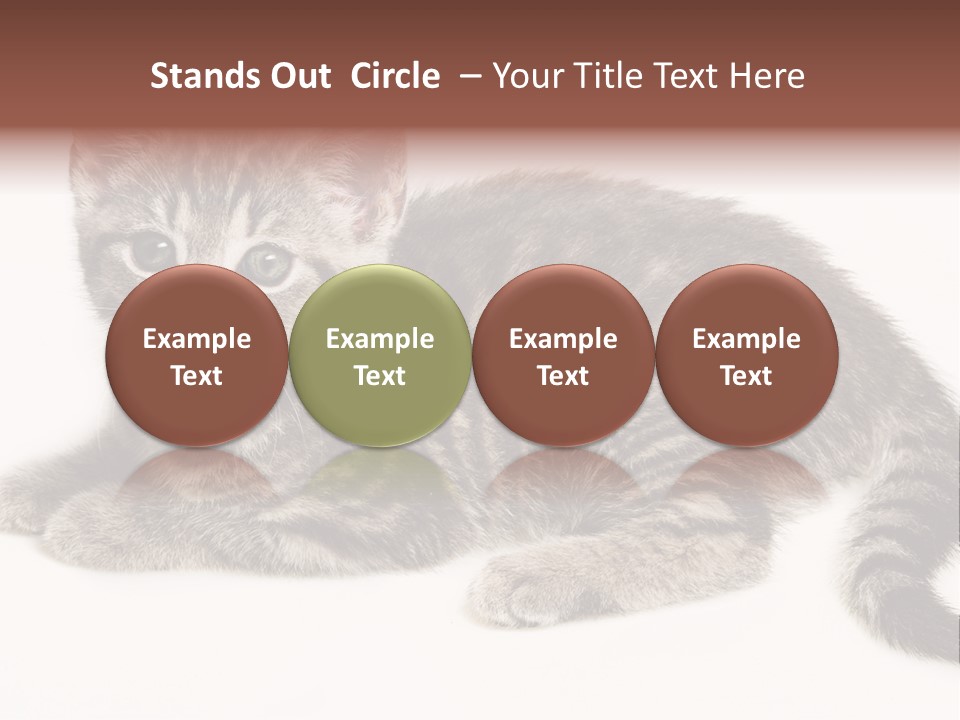 Stands Out Circle – Your Title Text Here

Example Text

Example Text

Example Text

Example Text